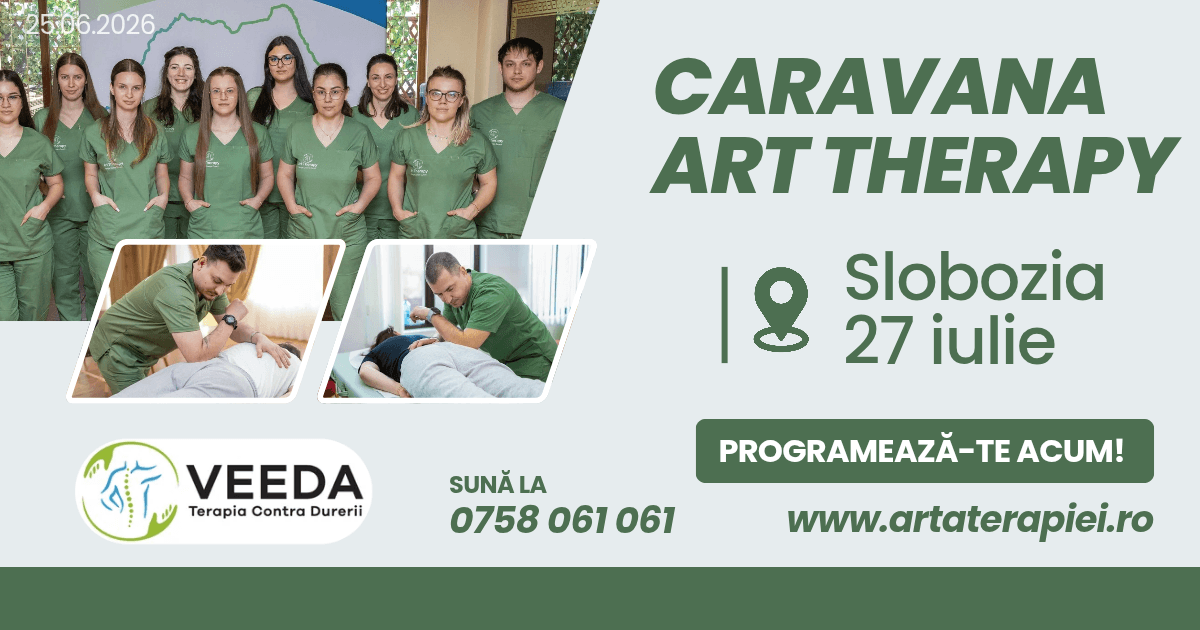 25.06.2026

CARAVANA ART THERAPY

Slobozia
27 iulie

PROGRAMEAZĂ-TE ACUM!

VEEDA
Terapia Contra Durerii

SUNĂ LA
0758 061 061

www.artaterapiei.ro